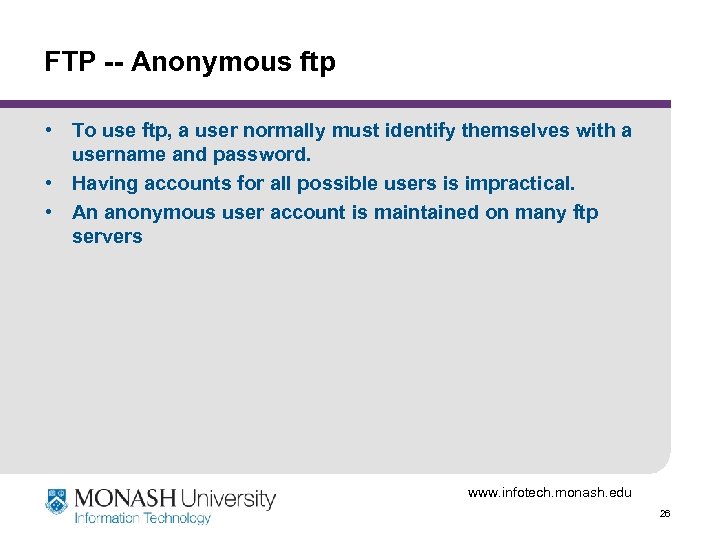 FTP -- Anonymous ftp

• To use ftp, a user normally must identify themselves with a username and password.
• Having accounts for all possible users is impractical.
• An anonymous user account is maintained on many ftp servers

MONASH University
Information Technology

www.infotech.monash.edu

26